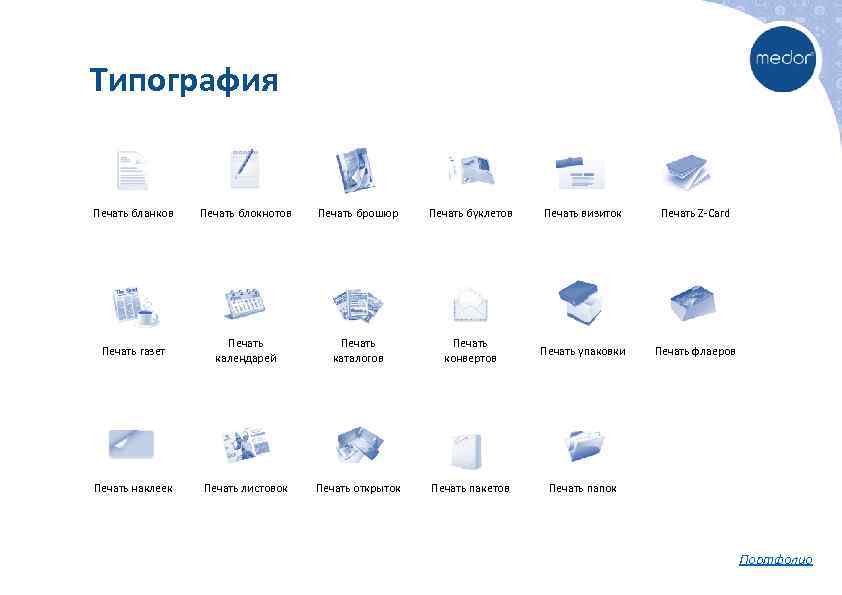 medor

Типография

Печать бланков

Печать блокнотов

Печать брошюр

Печать буклетов

Печать визиток

Печать Z-Card

Печать газет

Печать календарей

Печать каталогов

Печать конвертов

Печать упаковки

Печать флаеров

Печать наклеек

Печать листовок

Печать открыток

Печать пакетов

Печать папок

Портфолио